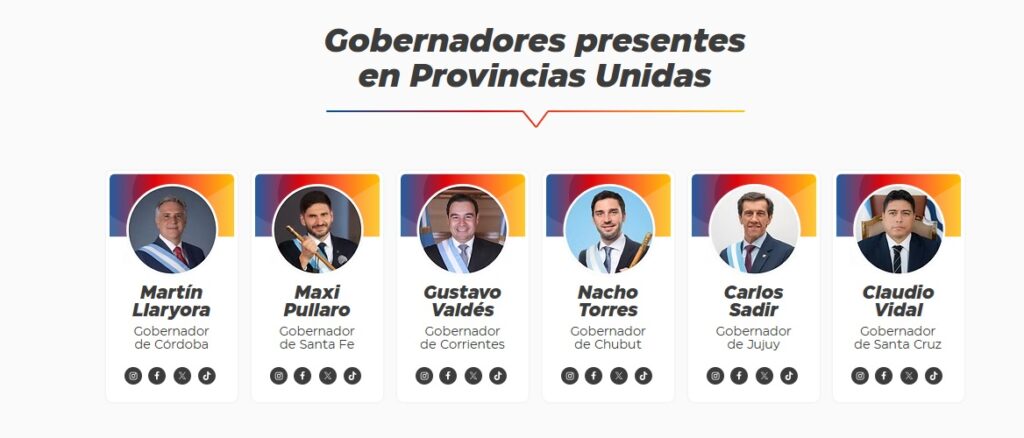 Gobernadores presentes en Provincias Unidas

Martín Llaryora
Gobernador de Córdoba

Maxi Pullaro
Gobernador de Santa Fe

Gustavo Valdés
Gobernador de Corrientes

Nacho Torres
Gobernador de Chubut

Carlos Sadir
Gobernador de Jujuy

Claudio Vidal
Gobernador de Santa Cruz